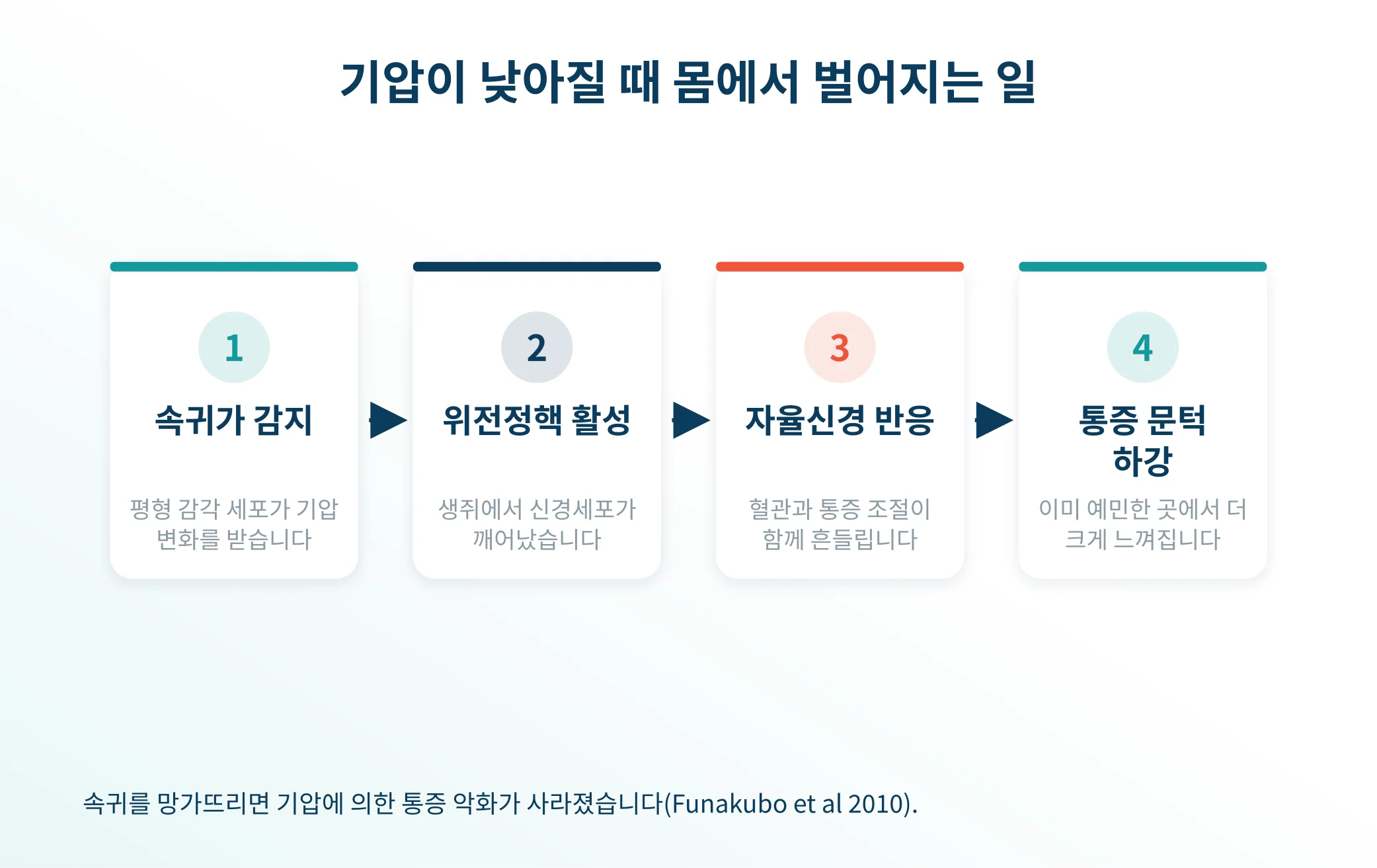 기압이 낮아질 때 몸에서 벌어지는 일

1
속귀가 감지
평형 감각 세포가 기압 변화를 받습니다

2
위전정핵 활성
생쥐에서 신경세포가 깨어났습니다

3
자율신경 반응
혈관과 통증 조절이 함께 흔들립니다

4
통증 문턱 하강
이미 예민한 곳에서 더 크게 느껴집니다

속귀를 망가뜨리면 기압에 의한 통증 악화가 사라졌습니다(Funakubo et al 2010).